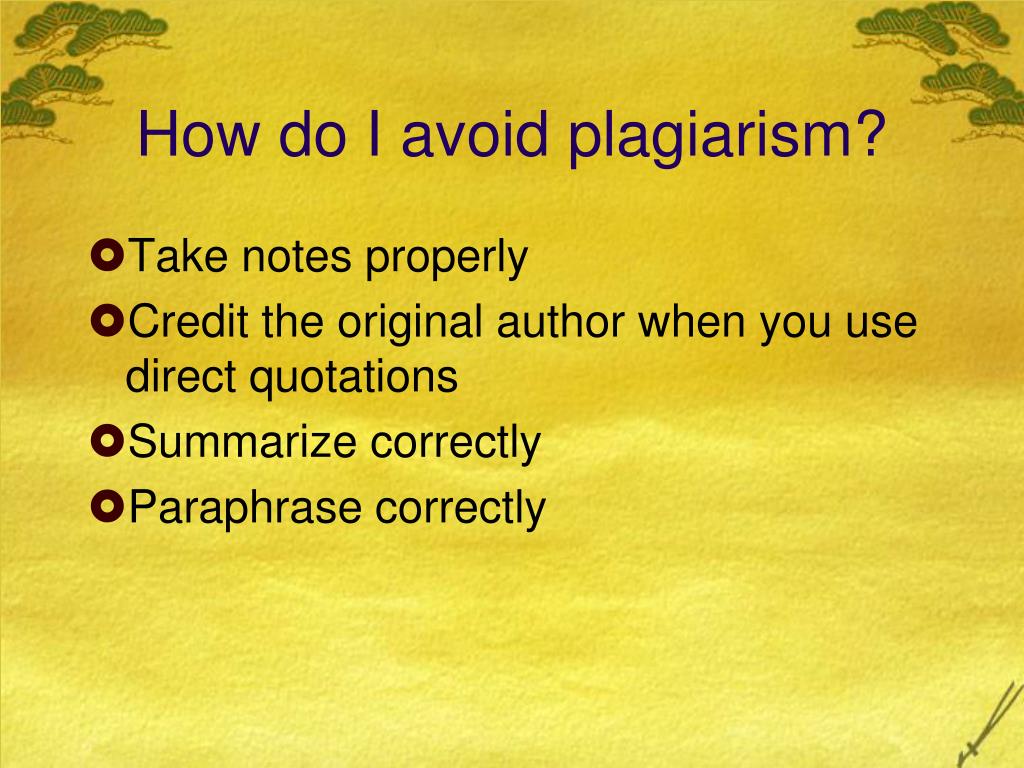 How do I avoid plagiarism?

Take notes properly

Credit the original author when you use direct quotations

Summarize correctly

Paraphrase correctly